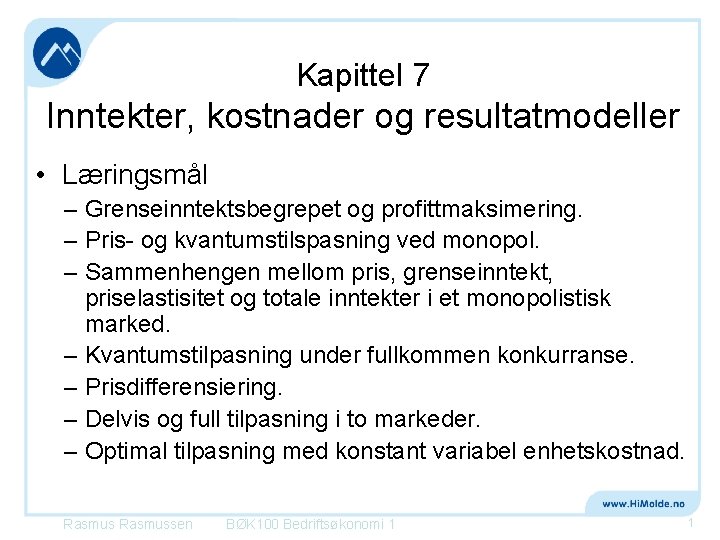 Kapittel 7
Inntekter, kostnader og resultatmodeller

• Læringsmål
– Grenseinntektsbegrepet og profittmaksimering.
– Pris- og kvantumstilspasning ved monopol.
– Sammenhengen mellom pris, grenseinntekt, priselastisitet og totale inntekter i et monopolistisk marked.
– Kvantumstilpasning under fullkommen konkurranse.
– Prisdifferensiering.
– Delvis og full tilpasning i to markeder.
– Optimal tilpasning med konstant variabel enhetskostnad.

www.HiMolde.no

Rasmus Rasmussen BØK100 Bedriftsøkonomi 1 1